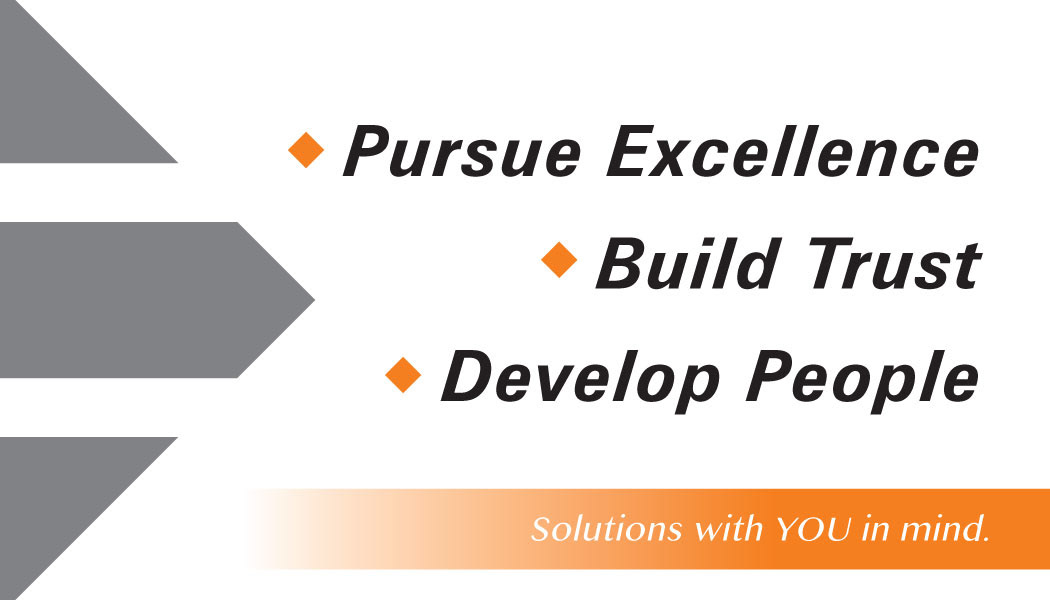 ◆ Pursue Excellence
◆ Build Trust
◆ Develop People

Solutions with YOU in mind.